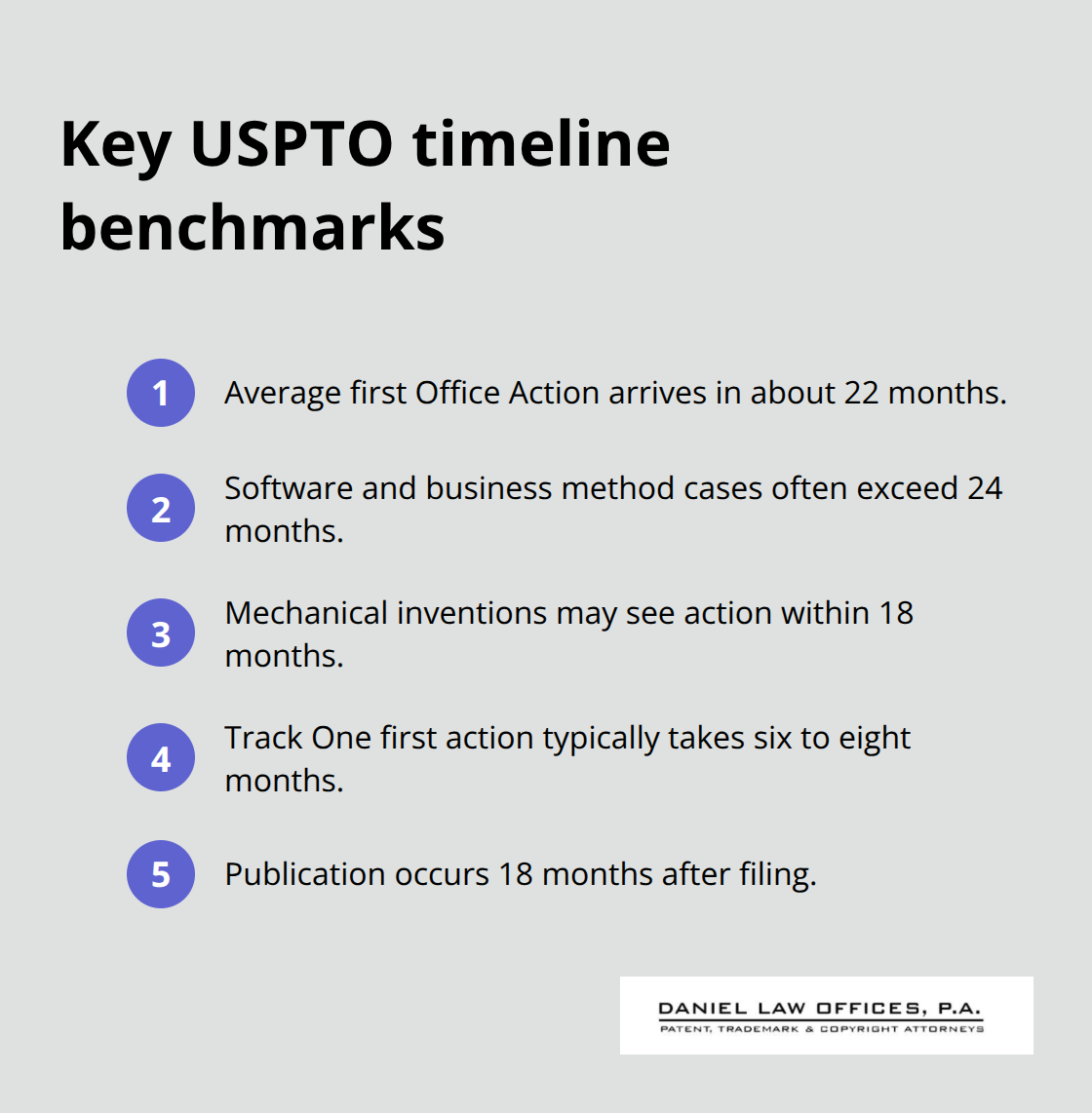 Key USPTO timeline benchmarks

1 Average first Office Action arrives in about 22 months.

2 Software and business method cases often exceed 24 months.

3 Mechanical inventions may see action within 18 months.

4 Track One first action typically takes six to eight months.

5 Publication occurs 18 months after filing.

DANIEL LAW OFFICES, P.A.
PATENT, TRADEMARK & COPYRIGHT ATTORNEYS